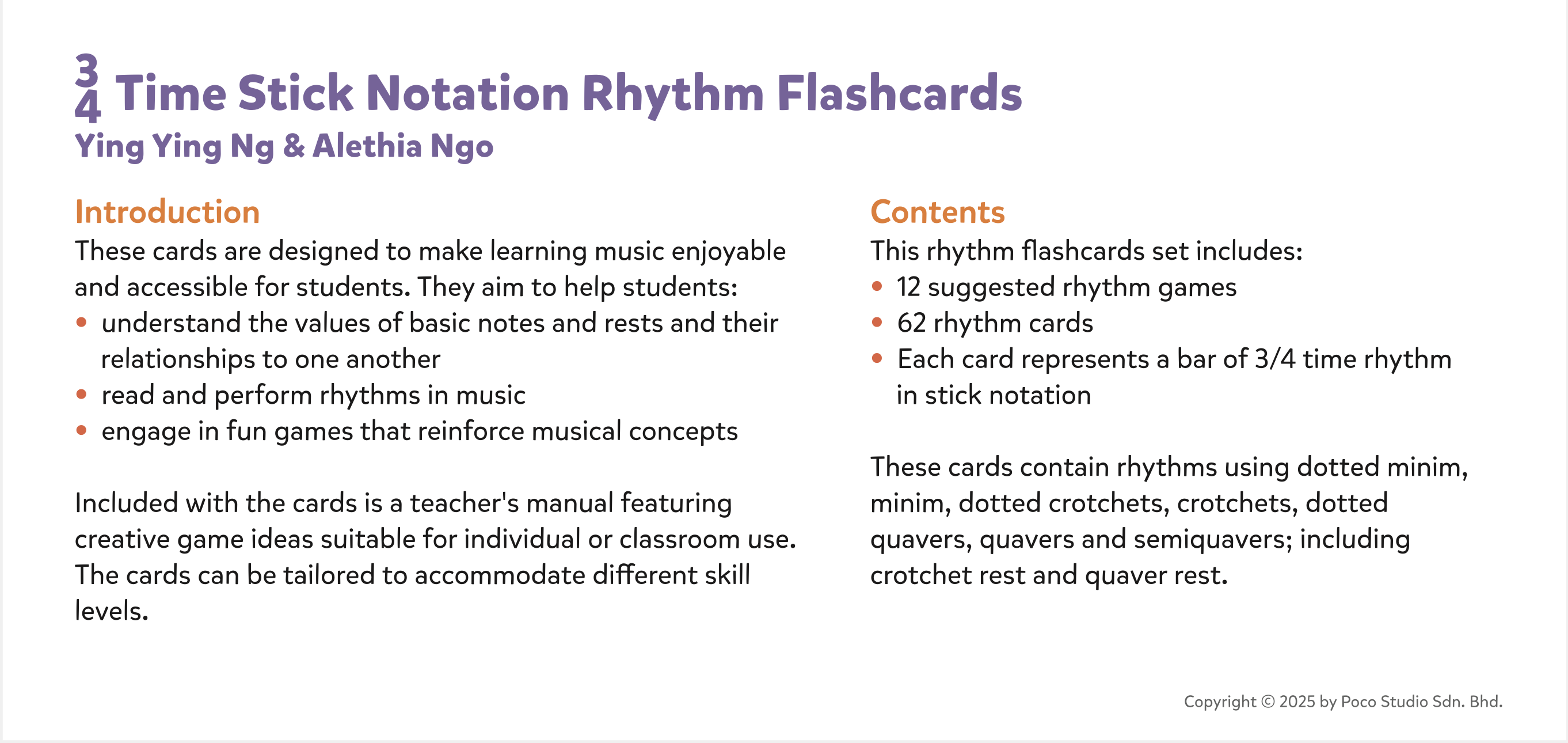 $\frac{3}{4}$ Time Stick Notation Rhythm Flashcards
Ying Ying Ng & Alethia Ngo

Introduction
These cards are designed to make learning music enjoyable and accessible for students. They aim to help students:
• understand the values of basic notes and rests and their relationships to one another
• read and perform rhythms in music
• engage in fun games that reinforce musical concepts

Included with the cards is a teacher's manual featuring creative game ideas suitable for individual or classroom use. The cards can be tailored to accommodate different skill levels.

Contents
This rhythm flashcards set includes:
• 12 suggested rhythm games
• 62 rhythm cards
• Each card represents a bar of 3/4 time rhythm in stick notation

These cards contain rhythms using dotted minim, minim, dotted crotchets, crotchets, dotted quavers, quavers and semiquavers; including crotchet rest and quaver rest.

Copyright © 2025 by Poco Studio Sdn. Bhd.